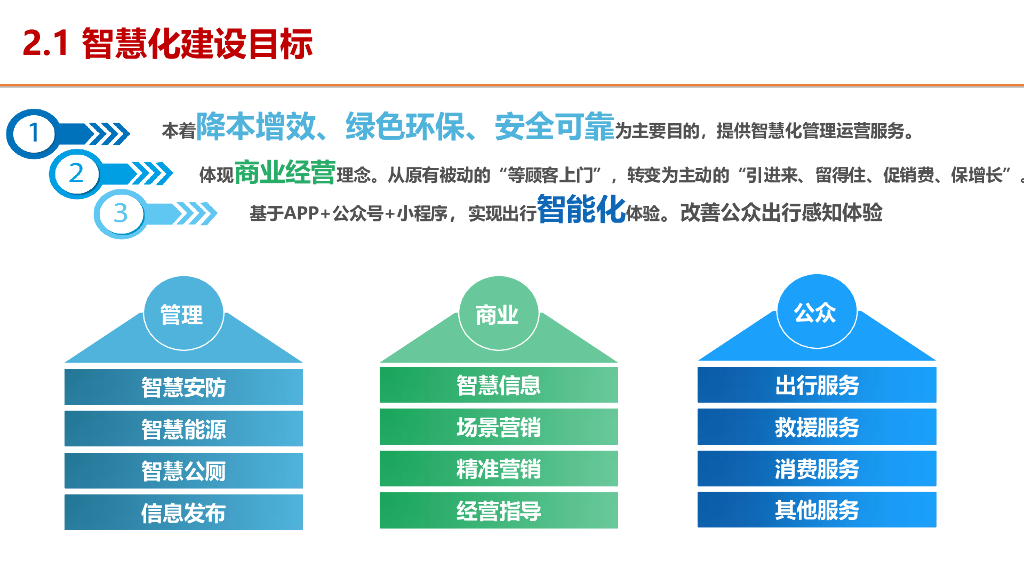 2.1 智慧化建设目标

1 本着降本增效、绿色环保、安全可靠为主要目的，提供智慧化管理运营服务。

2 体现商业经营理念。从原有被动的“等顾客上门”，转变为主动的“引进来、留得住、促销费、保增长”。

3 基于APP+公众号+小程序，实现出行智能化体验。改善公众出行感知体验

管理
智慧安防
智慧能源
智慧公厕
信息发布

商业
智慧信息
场景营销
精准营销
经营指导

公众
出行服务
救援服务
消费服务
其他服务